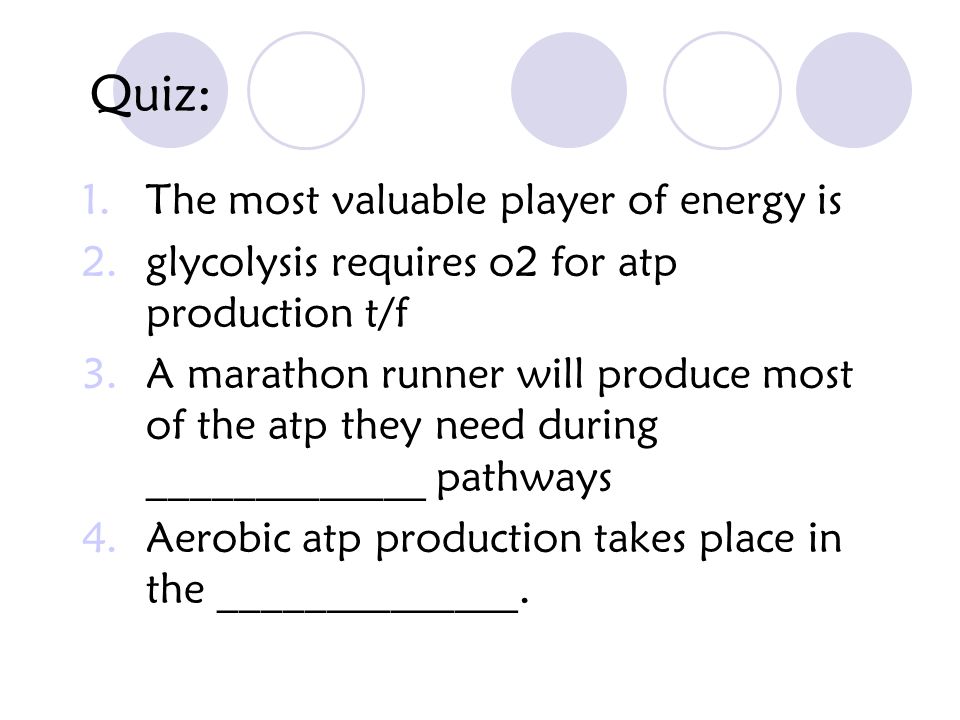 Quiz:

1. The most valuable player of energy is
2. glycolysis requires o2 for atp production t/f
3. A marathon runner will produce most of the atp they need during ______________ pathways
4. Aerobic atp production takes place in the _______________.